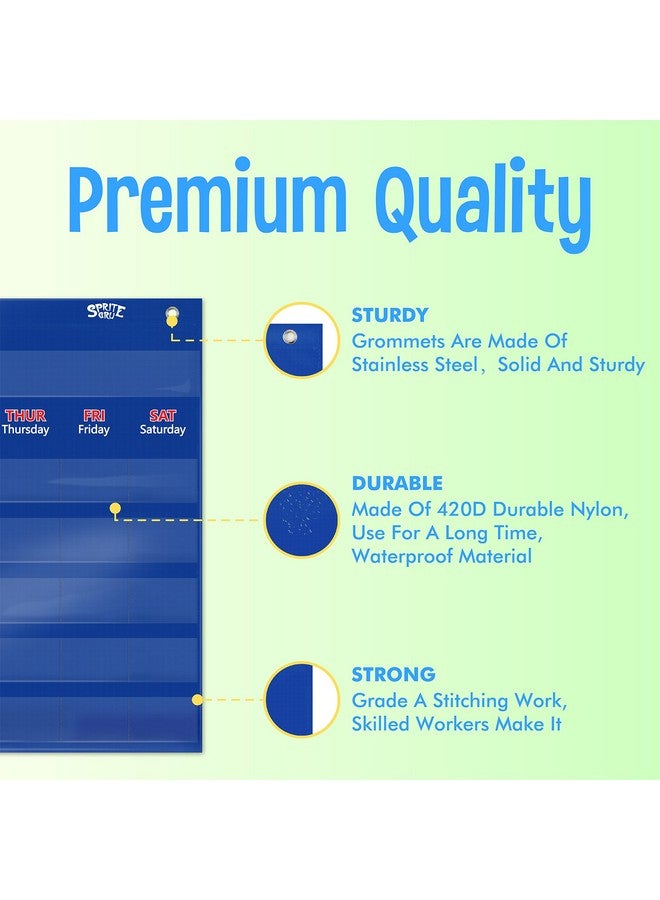 Premium Quality

SPRITE GRU

THUR
Thursday

FRI
Friday

SAT
Saturday

STURDY
Grommets Are Made Of Stainless Steel, Solid And Sturdy

DURABLE
Made Of 420D Durable Nylon, Use For A Long Time, Waterproof Material

STRONG
Grade A Stitching Work, Skilled Workers Make It